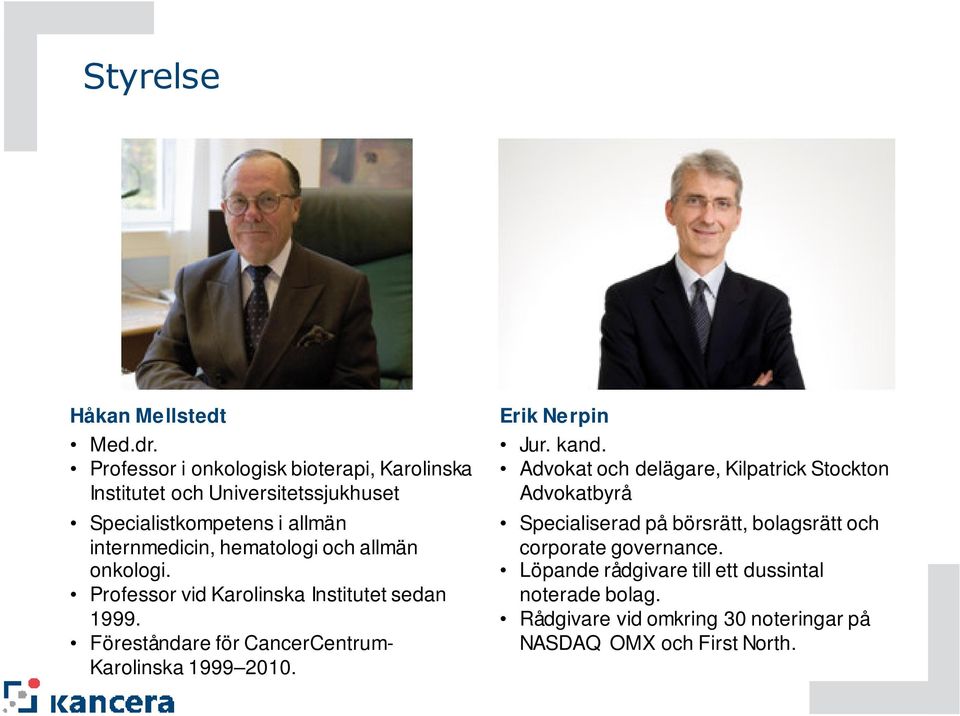 Styrelse

Håkan Mellstedt
• Med.dr.
• Professor i onkologisk bioterapi, Karolinska Institutet och Universitetssjukhuset
• Specialistkompetens i allmän internmedicin, hematologi och allmän onkologi.
• Professor vid Karolinska Institutet sedan 1999.
• Föreståndare för CancerCentrum-Karolinska 1999–2010.

Erik Nerpin
• Jur. kand.
• Advokat och delägare, Kilpatrick Stockton Advokatbyrå
• Specialiserad på börsrätt, bolagsrätt och corporate governance.
• Löpande rådgivare till ett dussintal noterade bolag.
• Rådgivare vid omkring 30 noteringar på NASDAQ OMX och First North.

kancera